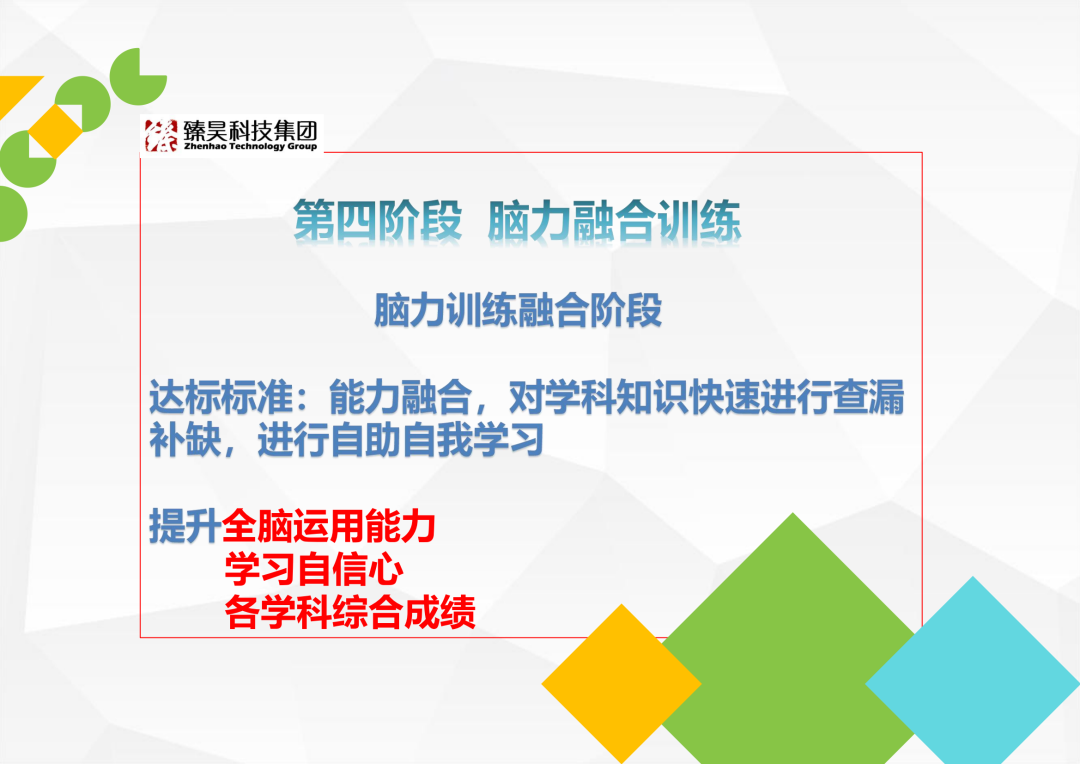 臻昊科技集团
Zhenhao Technology Group

第四阶段 脑力融合训练

脑力训练融合阶段

达标标准：能力融合，对学科知识快速进行查漏补缺，进行自助自我学习

提升全脑运用能力
学习自信心
各学科综合成绩